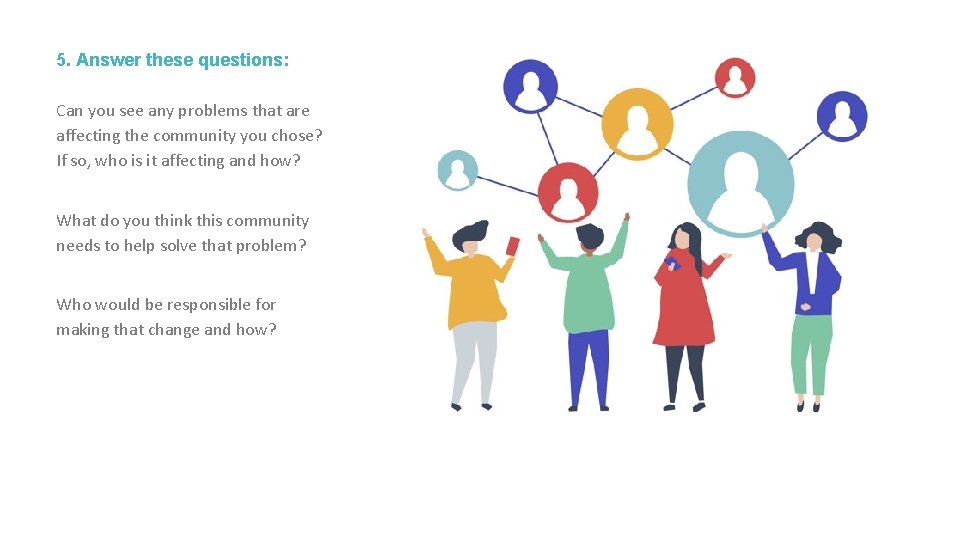 5. Answer these questions:

Can you see any problems that are affecting the community you chose? If so, who is it affecting and how?

What do you think this community needs to help solve that problem?

Who would be responsible for making that change and how?